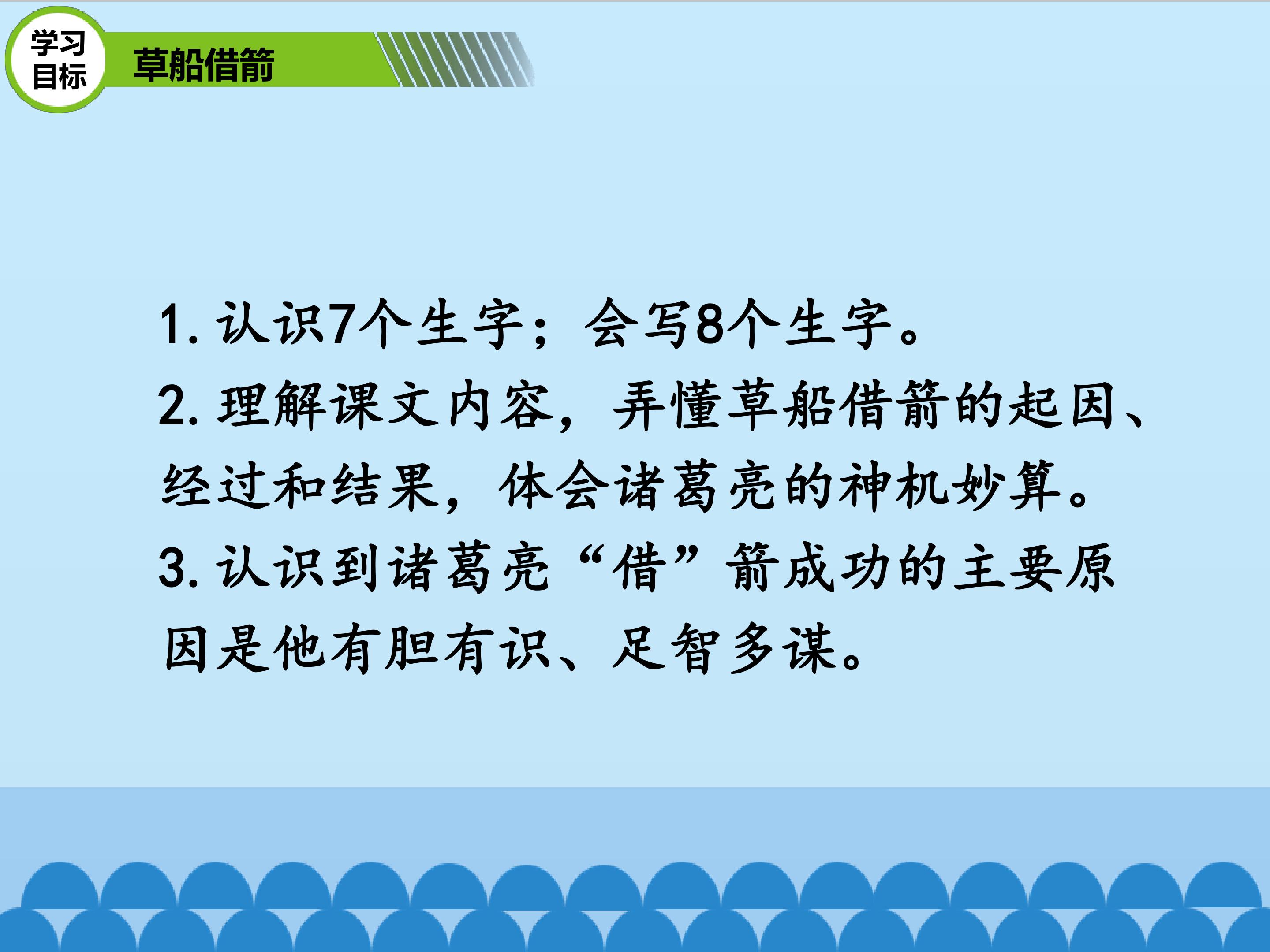 学习目标

草船借箭

1. 认识7个生字；会写8个生字。

2. 理解课文内容，弄懂草船借箭的起因、经过和结果，体会诸葛亮的神机妙算。

3. 认识到诸葛亮“借”箭成功的主要原因是他有胆有识、足智多谋。